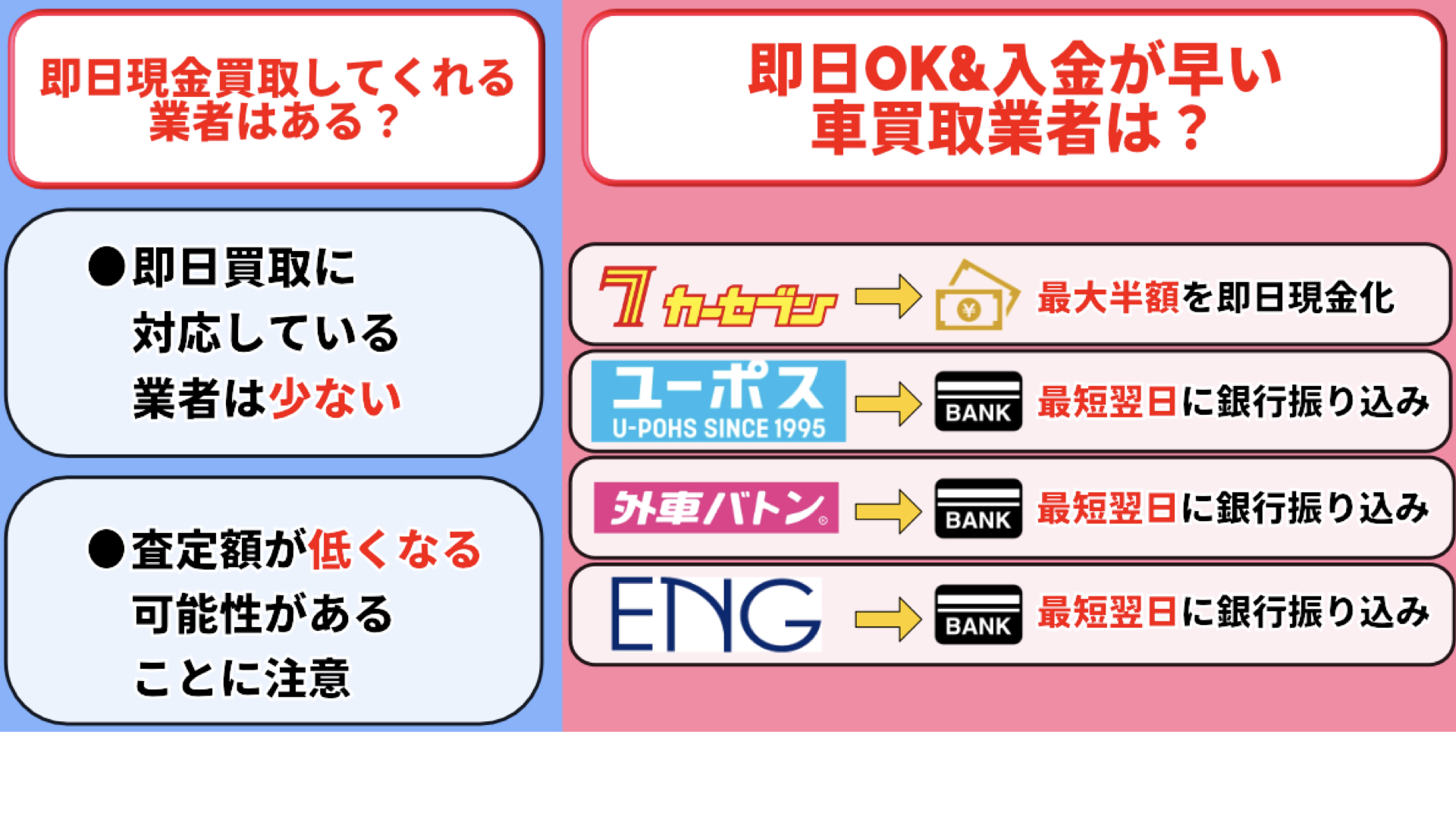 即日現金買取してくれる業者はある？

●即日買取に対応している業者は少ない

●査定額が低くなる可能性があることに注意

即日OK&入金が早い車買取業者は？

7 カーセブン → ¥ 最大半額を即日現金化

ユーポス U-POHS SINCE 1995 → BANK 最短翌日に銀行振り込み

外車バトン® → BANK 最短翌日に銀行振り込み

ENG → BANK 最短翌日に銀行振り込み